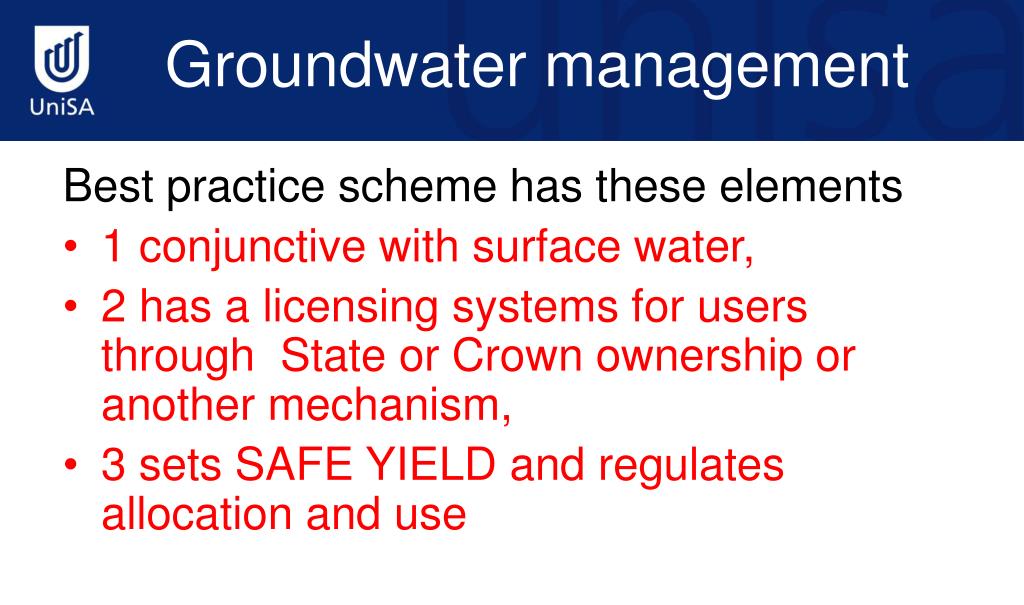 UniSA

Groundwater management

Best practice scheme has these elements

• 1 conjunctive with surface water,
• 2 has a licensing systems for users through State or Crown ownership or another mechanism,
• 3 sets SAFE YIELD and regulates allocation and use